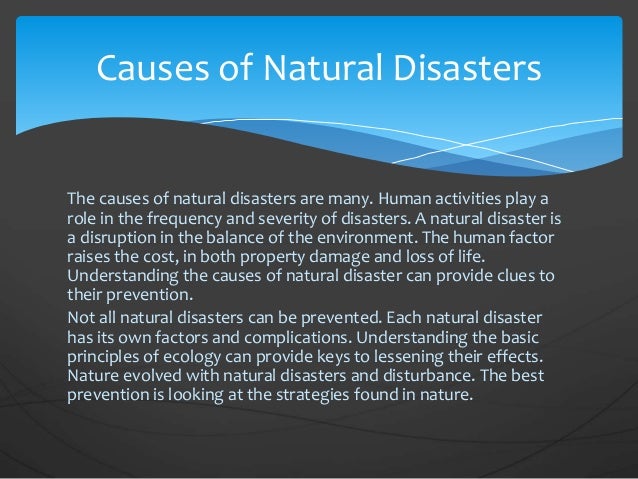 Causes of Natural Disasters

The causes of natural disasters are many. Human activities play a role in the frequency and severity of disasters. A natural disaster is a disruption in the balance of the environment. The human factor raises the cost, in both property damage and loss of life. Understanding the causes of natural disaster can provide clues to their prevention.

Not all natural disasters can be prevented. Each natural disaster has its own factors and complications. Understanding the basic principles of ecology can provide keys to lessening their effects. Nature evolved with natural disasters and disturbance. The best prevention is looking at the strategies found in nature.